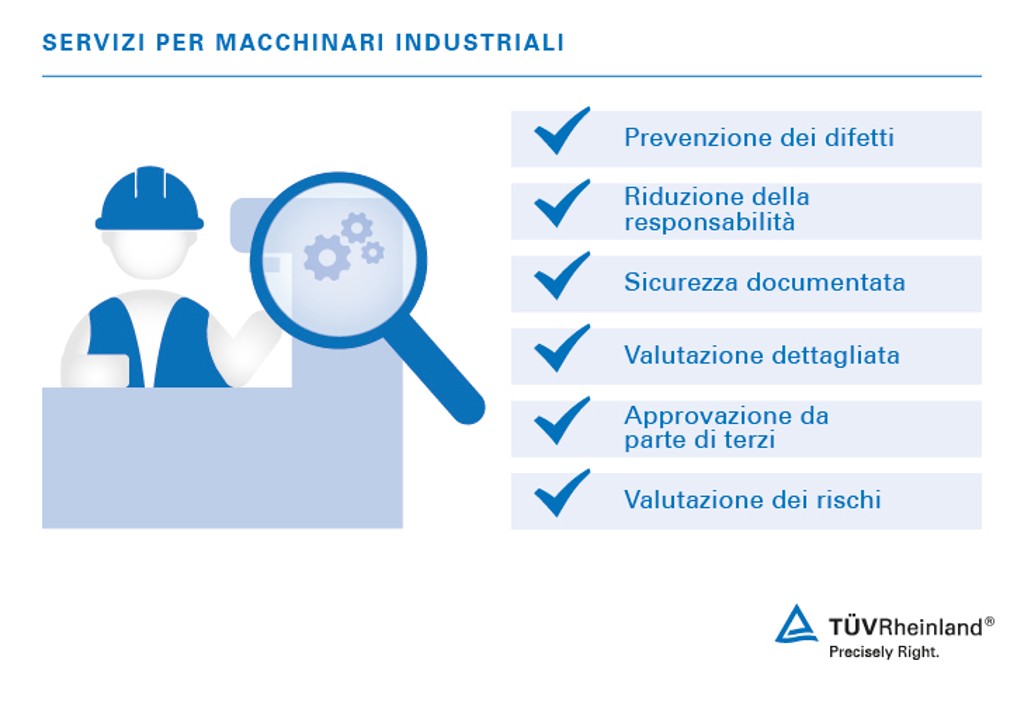 SERVIZI PER MACCHINARI INDUSTRIALI

Prevenzione dei difetti

Riduzione della responsabilità

Sicurezza documentata

Valutazione dettagliata

Approvazione da parte di terzi

Valutazione dei rischi

TÜVRheinland®
Precisely Right.